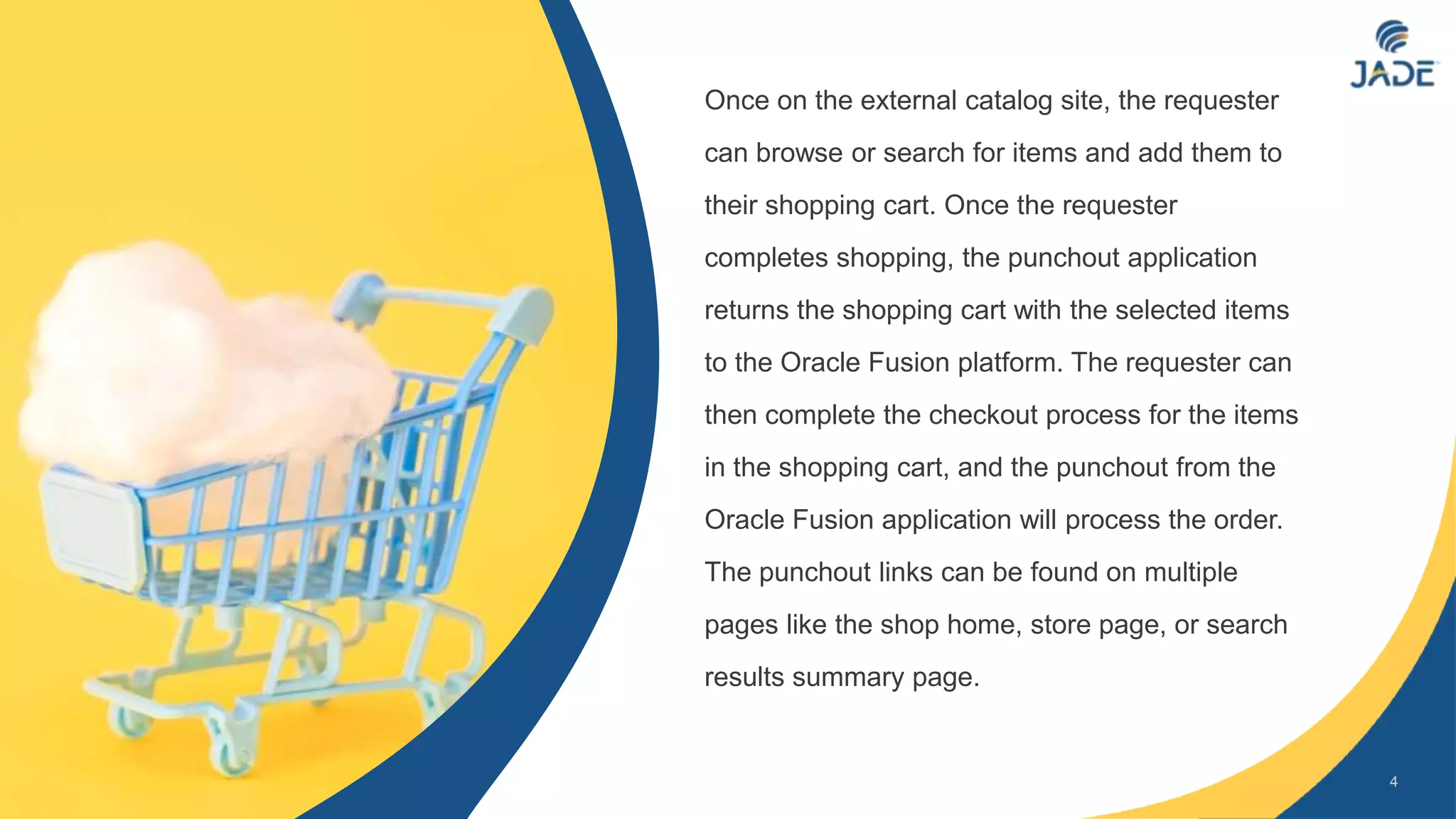 JADE

Once on the external catalog site, the requester can browse or search for items and add them to their shopping cart. Once the requester completes shopping, the punchout application returns the shopping cart with the selected items to the Oracle Fusion platform. The requester can then complete the checkout process for the items in the shopping cart, and the punchout from the Oracle Fusion application will process the order. The punchout links can be found on multiple pages like the shop home, store page, or search results summary page.

4